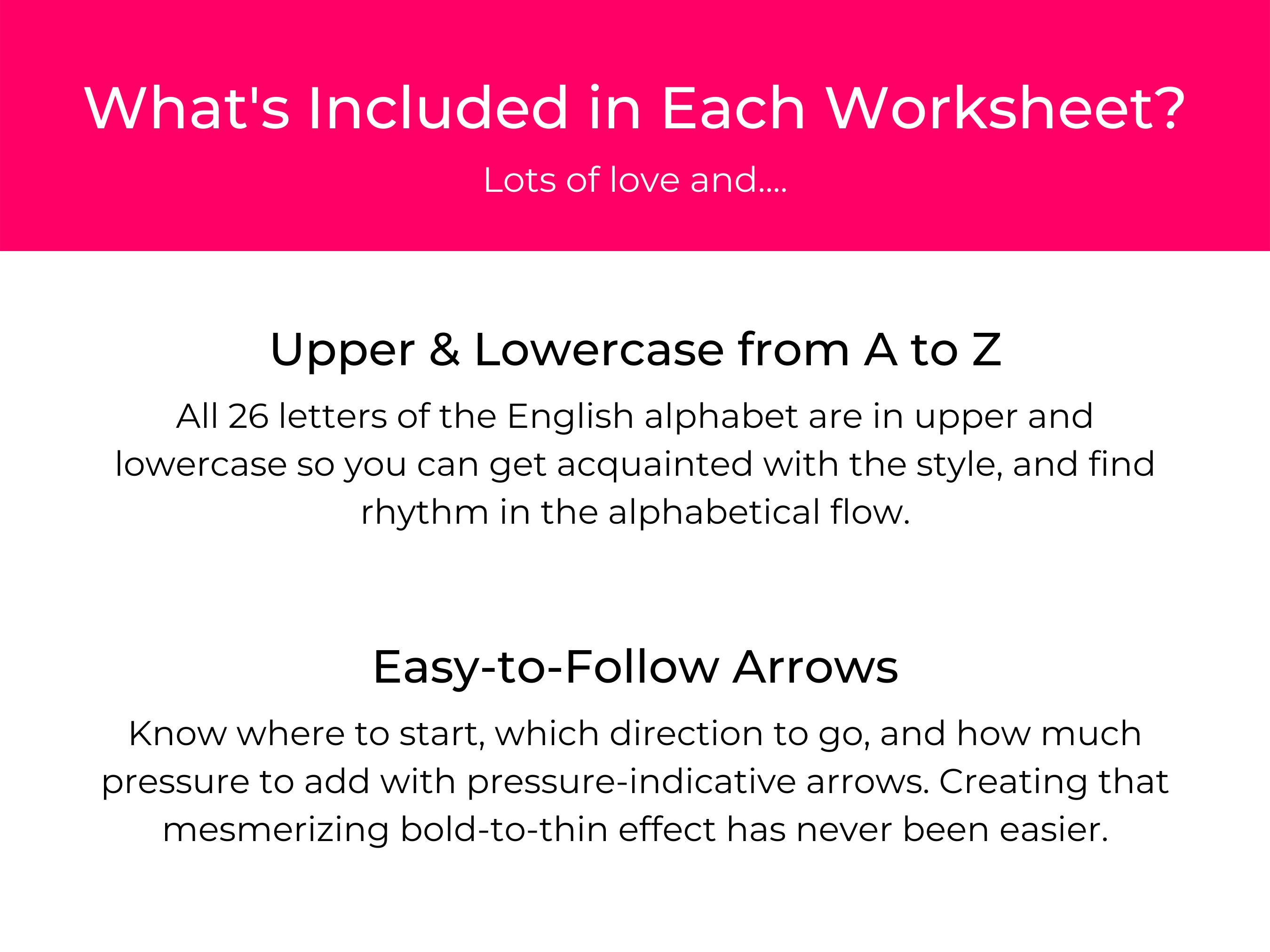 What's Included in Each Worksheet?

Lots of love and....

Upper & Lowercase from A to Z

All 26 letters of the English alphabet are in upper and lowercase so you can get acquainted with the style, and find rhythm in the alphabetical flow.

Easy-to-Follow Arrows

Know where to start, which direction to go, and how much pressure to add with pressure-indicative arrows. Creating that mesmerizing bold-to-thin effect has never been easier.